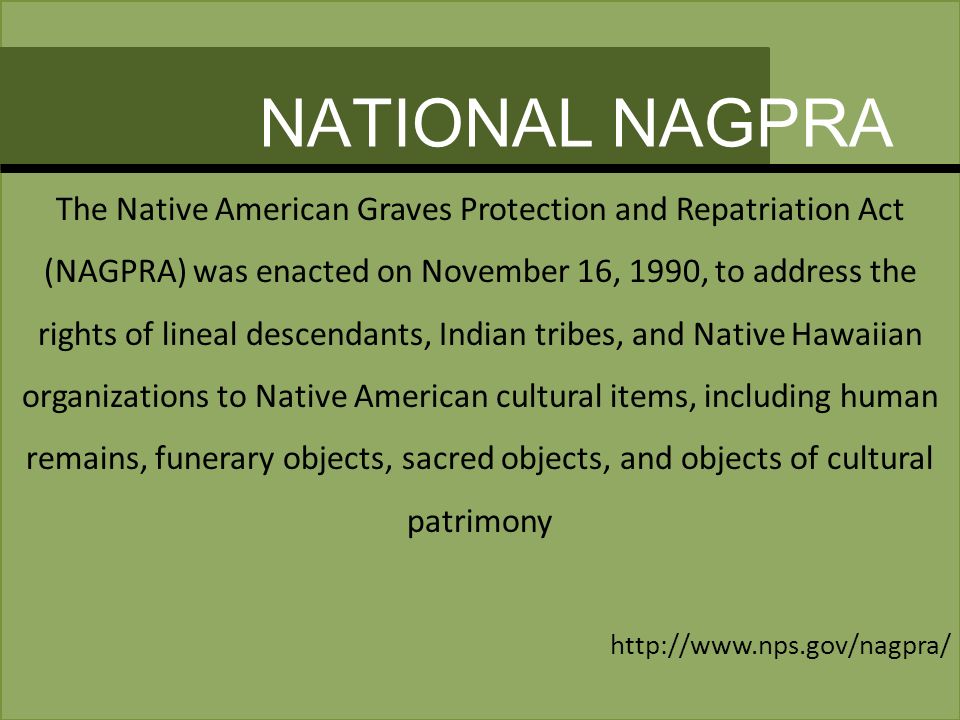 NATIONAL NAGPRA

The Native American Graves Protection and Repatriation Act (NAGPRA) was enacted on November 16, 1990, to address the rights of lineal descendants, Indian tribes, and Native Hawaiian organizations to Native American cultural items, including human remains, funerary objects, sacred objects, and objects of cultural patrimony

http://www.nps.gov/nagpra/